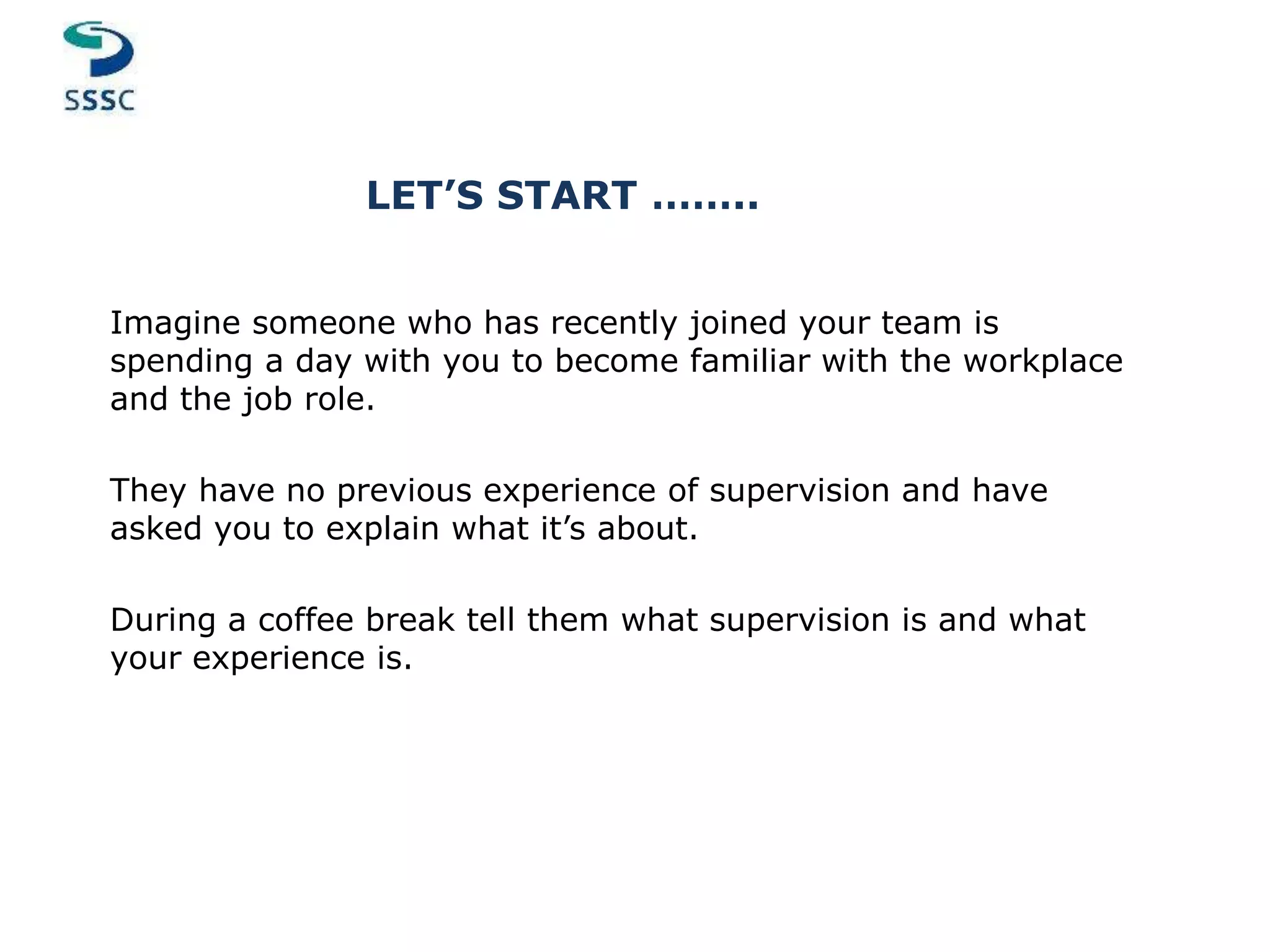 SSSC

LET’S START ……..

Imagine someone who has recently joined your team is spending a day with you to become familiar with the workplace and the job role.

They have no previous experience of supervision and have asked you to explain what it’s about.

During a coffee break tell them what supervision is and what your experience is.